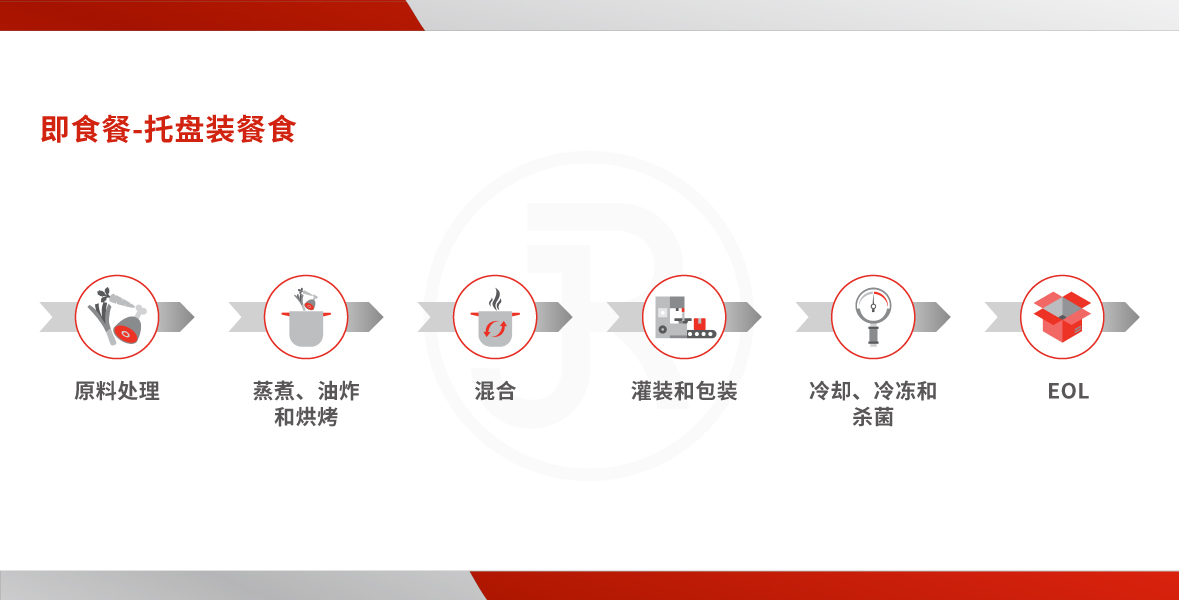 即食餐-托盘装餐食

原料处理

蒸煮、油炸和烘烤

混合

灌装和包装

冷却、冷冻和杀菌

EOL